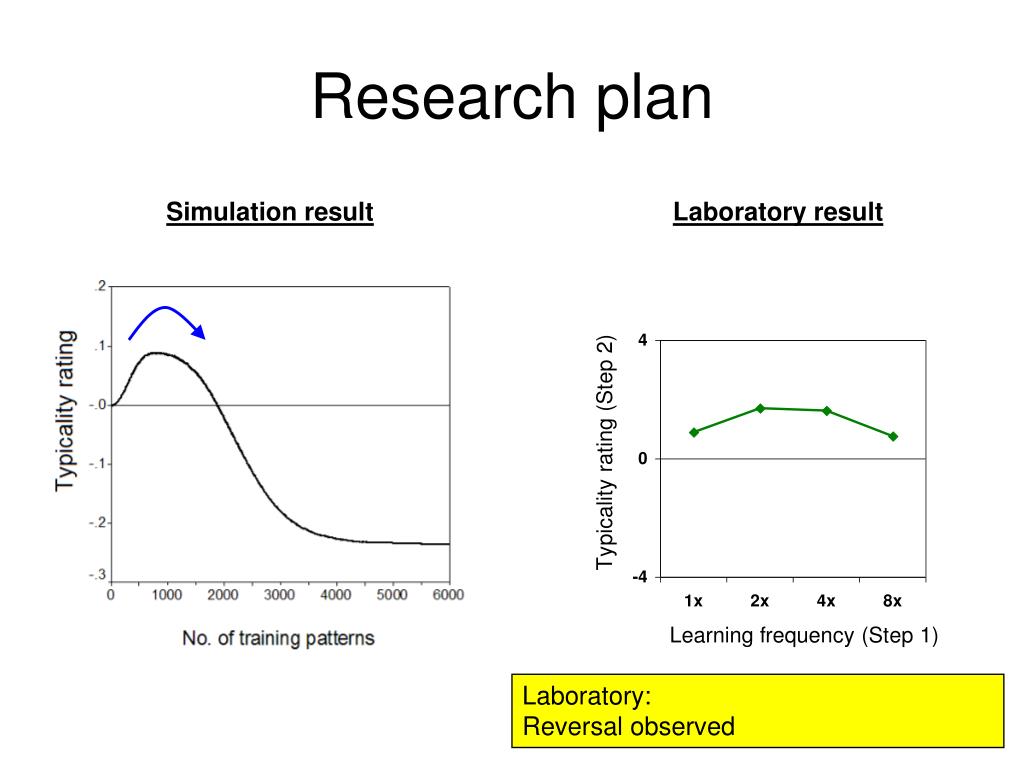 Research plan

Simulation result

Typicality rating

.2
.1
-.0
-.1
-.2
-.3

0 1000 2000 3000 4000 5000 6000

No. of training patterns

Laboratory result

Typicality rating (Step 2)

4
0
-4

1x 2x 4x 8x

Learning frequency (Step 1)

Laboratory:
Reversal observed